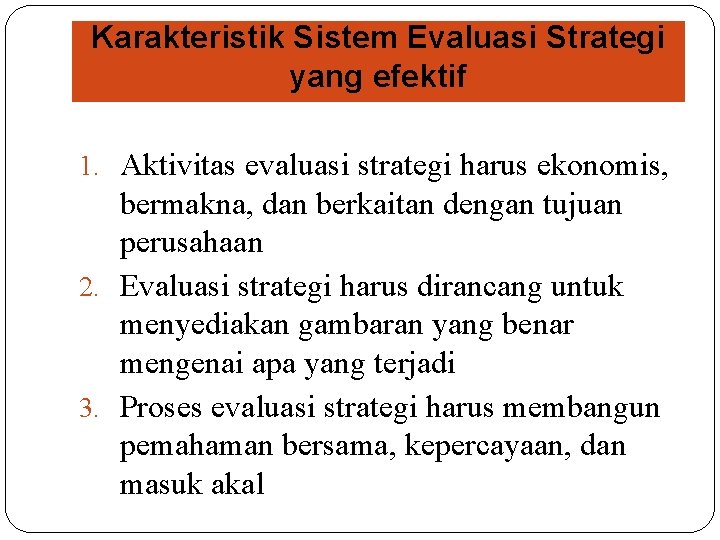 Karakteristik Sistem Evaluasi Strategi yang efektif

1. Aktivitas evaluasi strategi harus ekonomis, bermakna, dan berkaitan dengan tujuan perusahaan
2. Evaluasi strategi harus dirancang untuk menyediakan gambaran yang benar mengenai apa yang terjadi
3. Proses evaluasi strategi harus membangun pemahaman bersama, kepercayaan, dan masuk akal